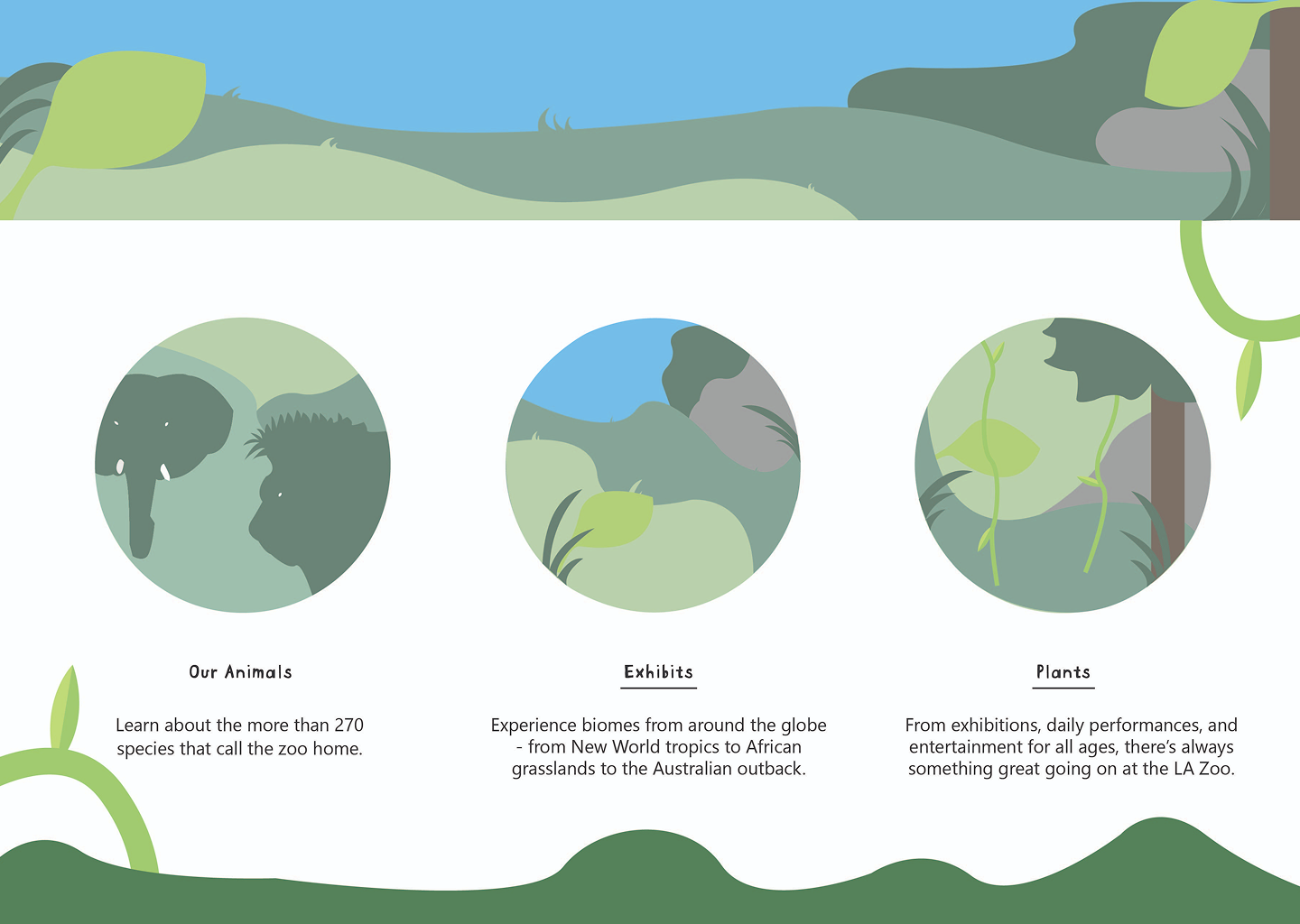 Our Animals

Learn about the more than 270 species that call the zoo home.

Exhibits

Experience biomes from around the globe - from New World tropics to African grasslands to the Australian outback.

Plants

From exhibitions, daily performances, and entertainment for all ages, there's always something great going on at the LA Zoo.